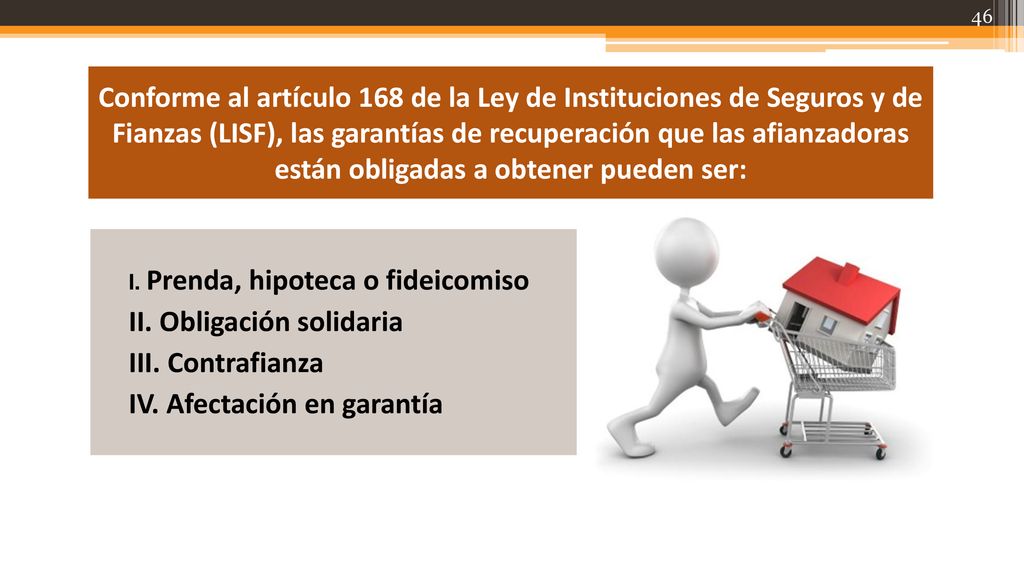 46

Conforme al artículo 168 de la Ley de Instituciones de Seguros y de Fianzas (LISF), las garantías de recuperación que las afianzadoras están obligadas a obtener pueden ser:

I. Prenda, hipoteca o fideicomiso
II. Obligación solidaria
III. Contrafianza
IV. Afectación en garantía